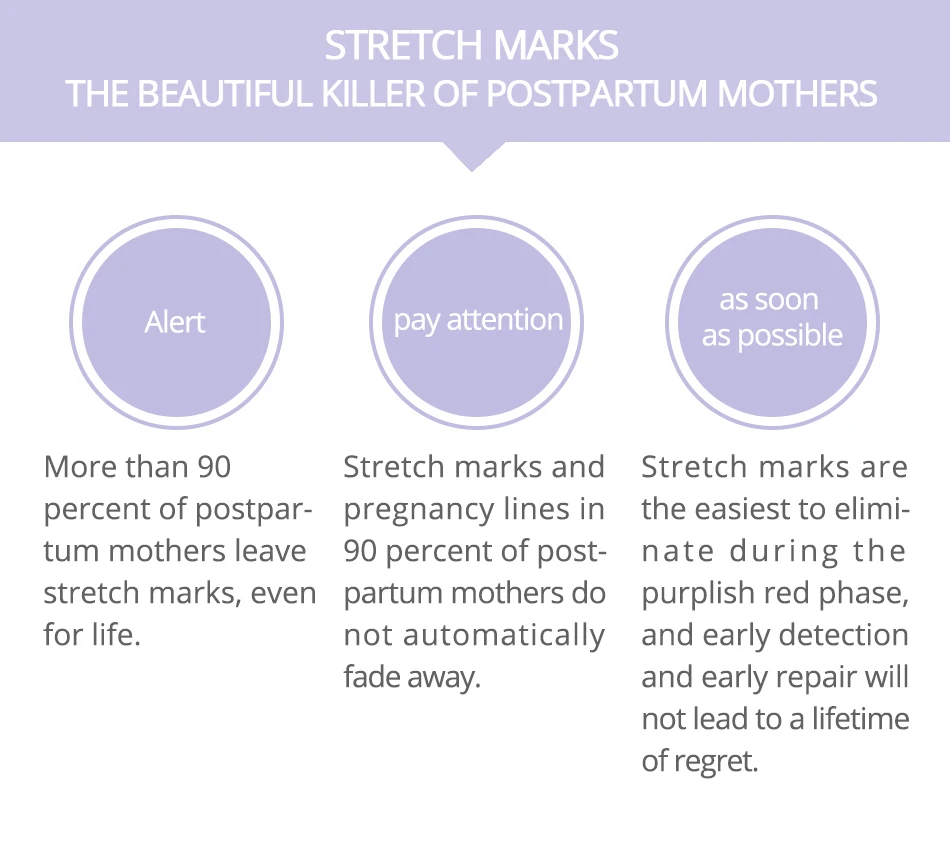 STRETCH MARKS
THE BEAUTIFUL KILLER OF POSTPARTUM MOTHERS

Alert

More than 90 percent of postpartum mothers leave stretch marks, even for life.

pay attention

Stretch marks and pregnancy lines in 90 percent of postpartum mothers do not automatically fade away.

as soon as possible

Stretch marks are the easiest to eliminate during the purplish red phase, and early detection and early repair will not lead to a lifetime of regret.